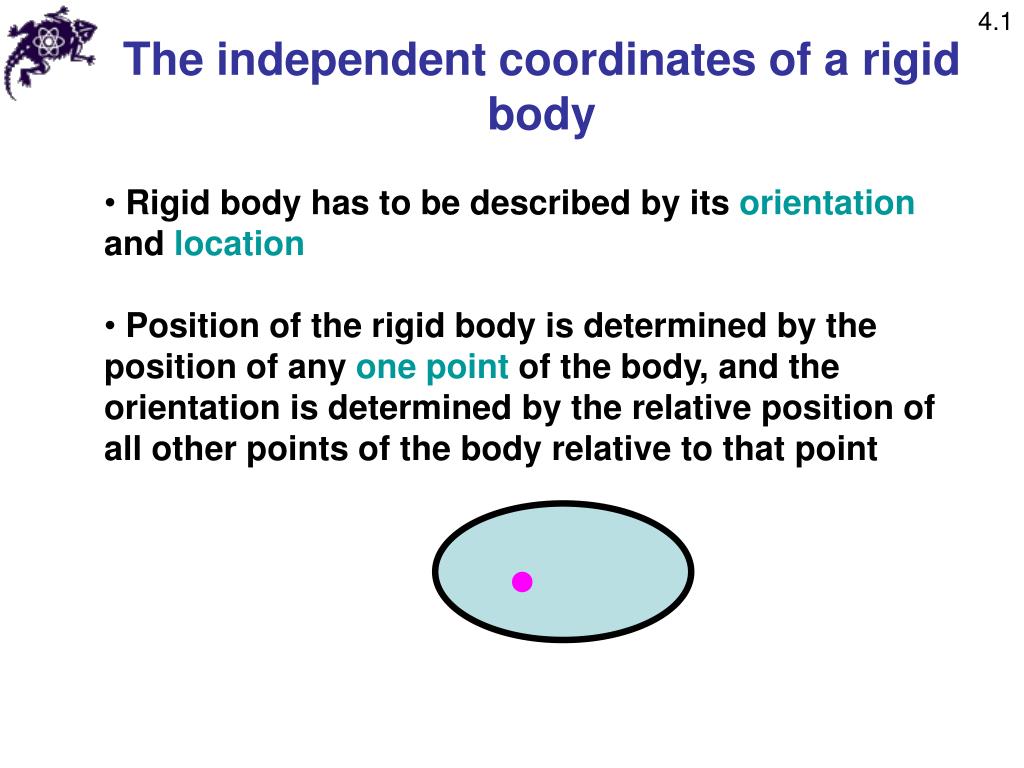 4.1

The independent coordinates of a rigid body

• Rigid body has to be described by its orientation and location

• Position of the rigid body is determined by the position of any one point of the body, and the orientation is determined by the relative position of all other points of the body relative to that point